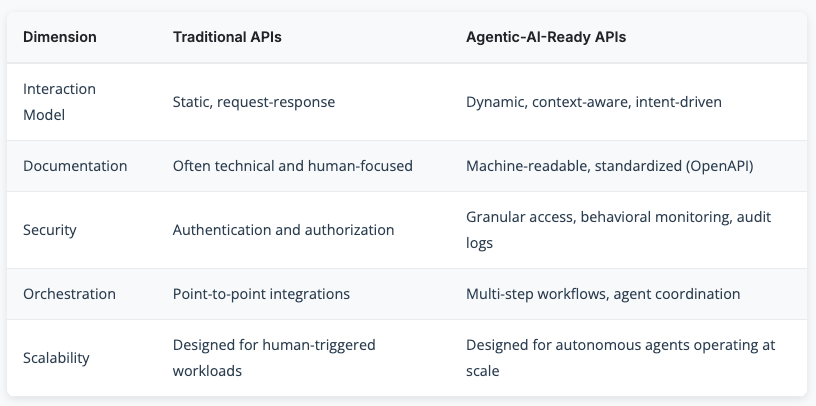 | Dimension | Traditional APIs | Agentic-AI-Ready APIs |
|---|---|---|
| Interaction Model | Static, request-response | Dynamic, context-aware, intent-driven |
| Documentation | Often technical and human-focused | Machine-readable, standardized (OpenAPI) |
| Security | Authentication and authorization | Granular access, behavioral monitoring, audit logs |
| Orchestration | Point-to-point integrations | Multi-step workflows, agent coordination |
| Scalability | Designed for human-triggered workloads | Designed for autonomous agents operating at scale |